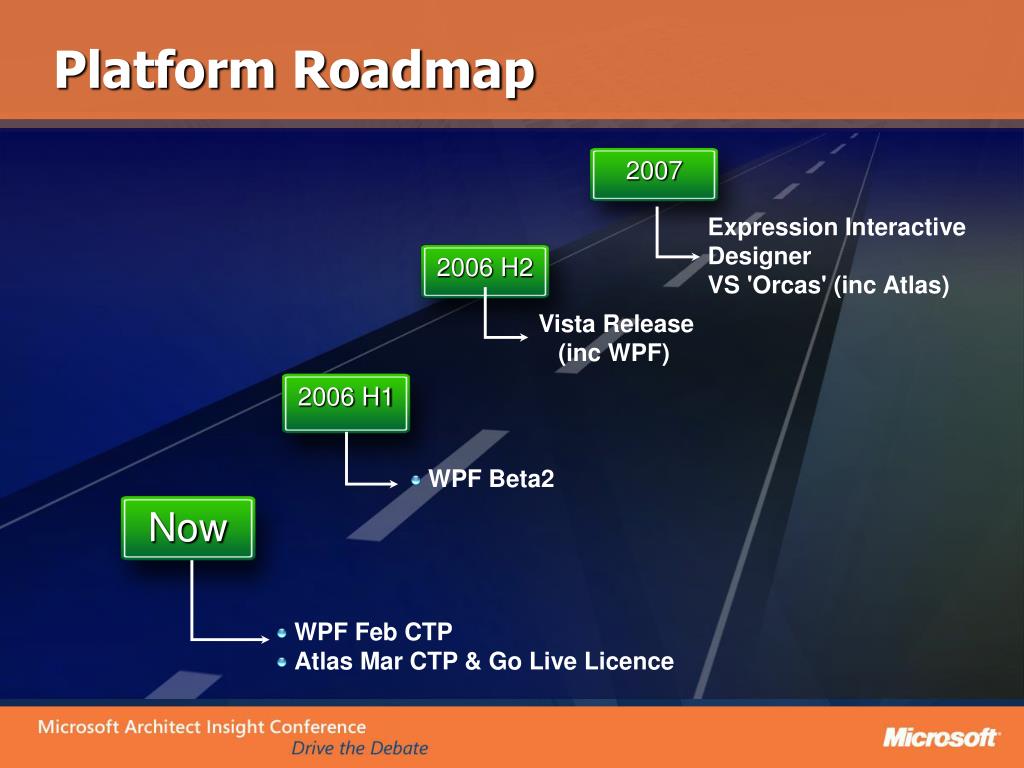 Platform Roadmap

2007

Expression Interactive Designer
VS 'Orcas' (inc Atlas)

2006 H2

Vista Release (inc WPF)

2006 H1

WPF Beta2

Now

WPF Feb CTP
Atlas Mar CTP & Go Live Licence

Microsoft Architect Insight Conference
Drive the Debate

Microsoft